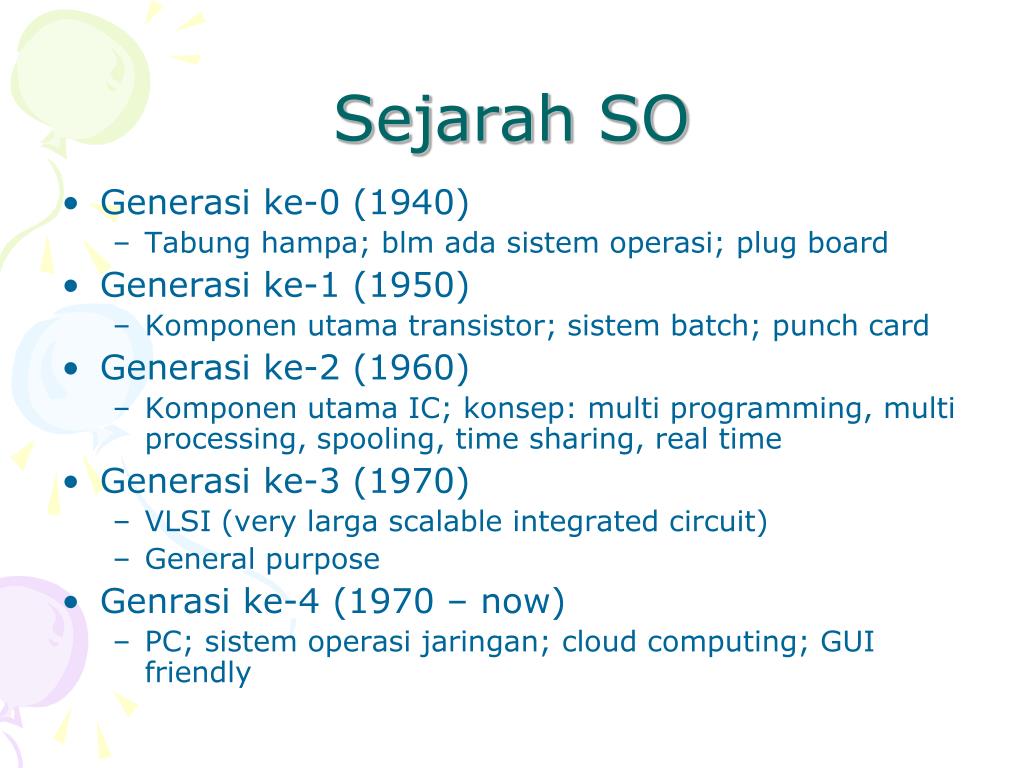 Sejarah SO

• Generasi ke-0 (1940)
  – Tabung hampa; blm ada sistem operasi; plug board
• Generasi ke-1 (1950)
  – Komponen utama transistor; sistem batch; punch card
• Generasi ke-2 (1960)
  – Komponen utama IC; konsep: multi programming, multi processing, spooling, time sharing, real time
• Generasi ke-3 (1970)
  – VLSI (very larga scalable integrated circuit)
  – General purpose
• Genrasi ke-4 (1970 – now)
  – PC; sistem operasi jaringan; cloud computing; GUI friendly